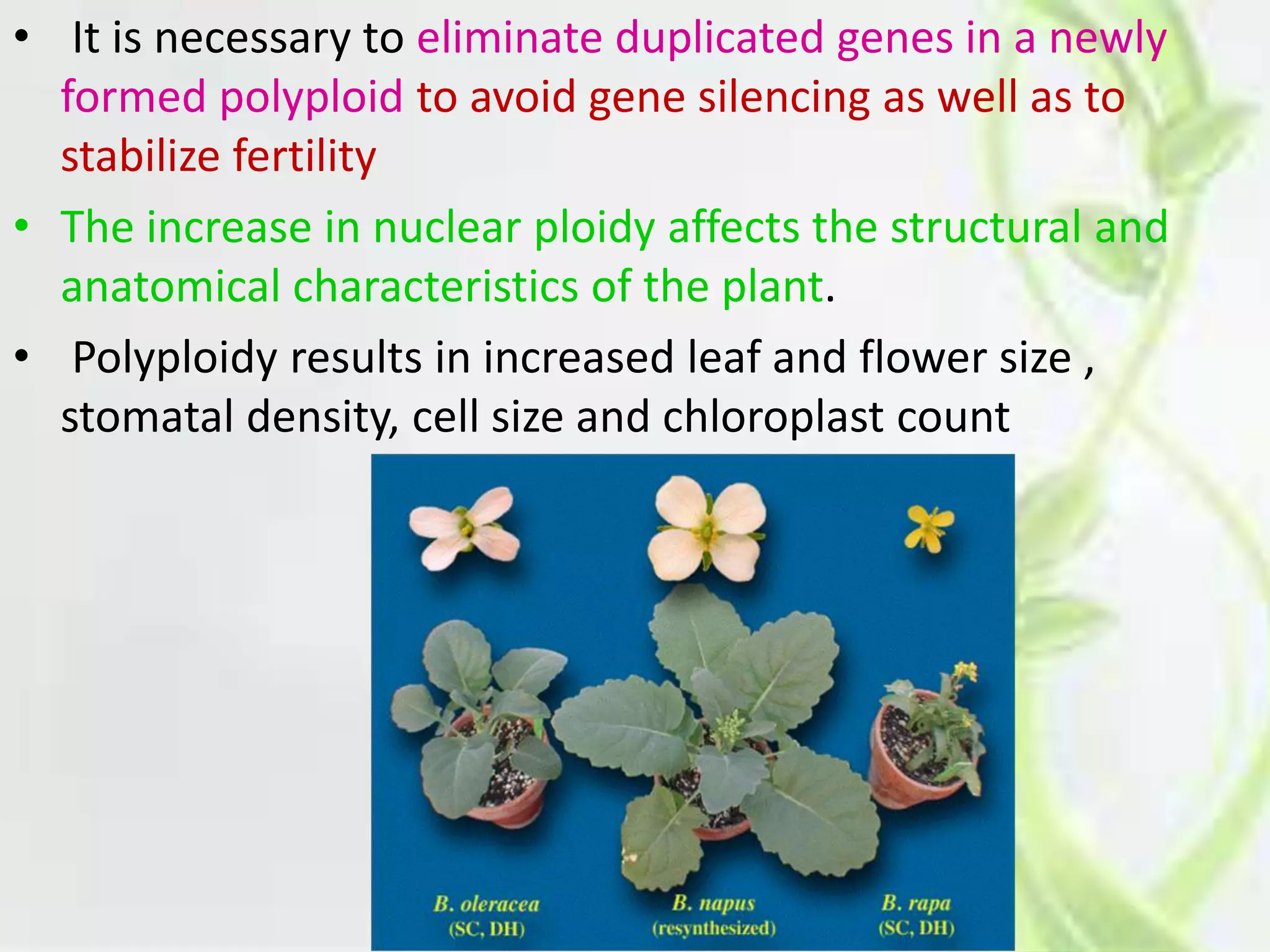 • It is necessary to eliminate duplicated genes in a newly formed polyploid to avoid gene silencing as well as to stabilize fertility

• The increase in nuclear ploidy affects the structural and anatomical characteristics of the plant.

• Polyploidy results in increased leaf and flower size , stomatal density, cell size and chloroplast count

B. oleracea
(SC, DH)

B. napus
(resynthesized)

B. rapa
(SC, DH)